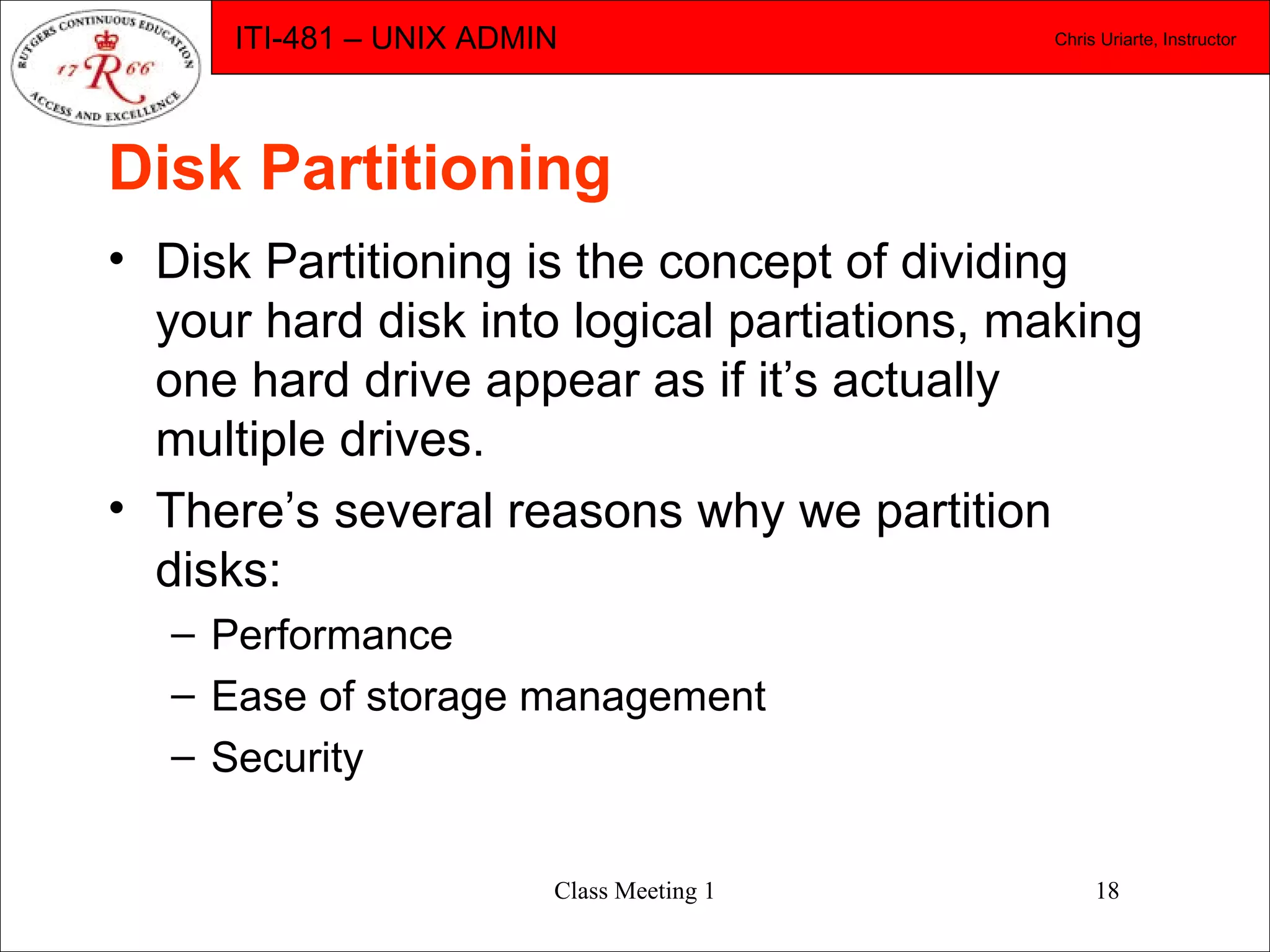 RUTGERS CONTINUOUS EDUCATION
17 R 66
ACCESS AND EXCELLENCE

ITI-481 – UNIX ADMIN

Chris Uriarte, Instructor

Disk Partitioning

• Disk Partitioning is the concept of dividing your hard disk into logical partiations, making one hard drive appear as if it's actually multiple drives.

• There's several reasons why we partition disks:
– Performance
– Ease of storage management
– Security

Class Meeting 1

18